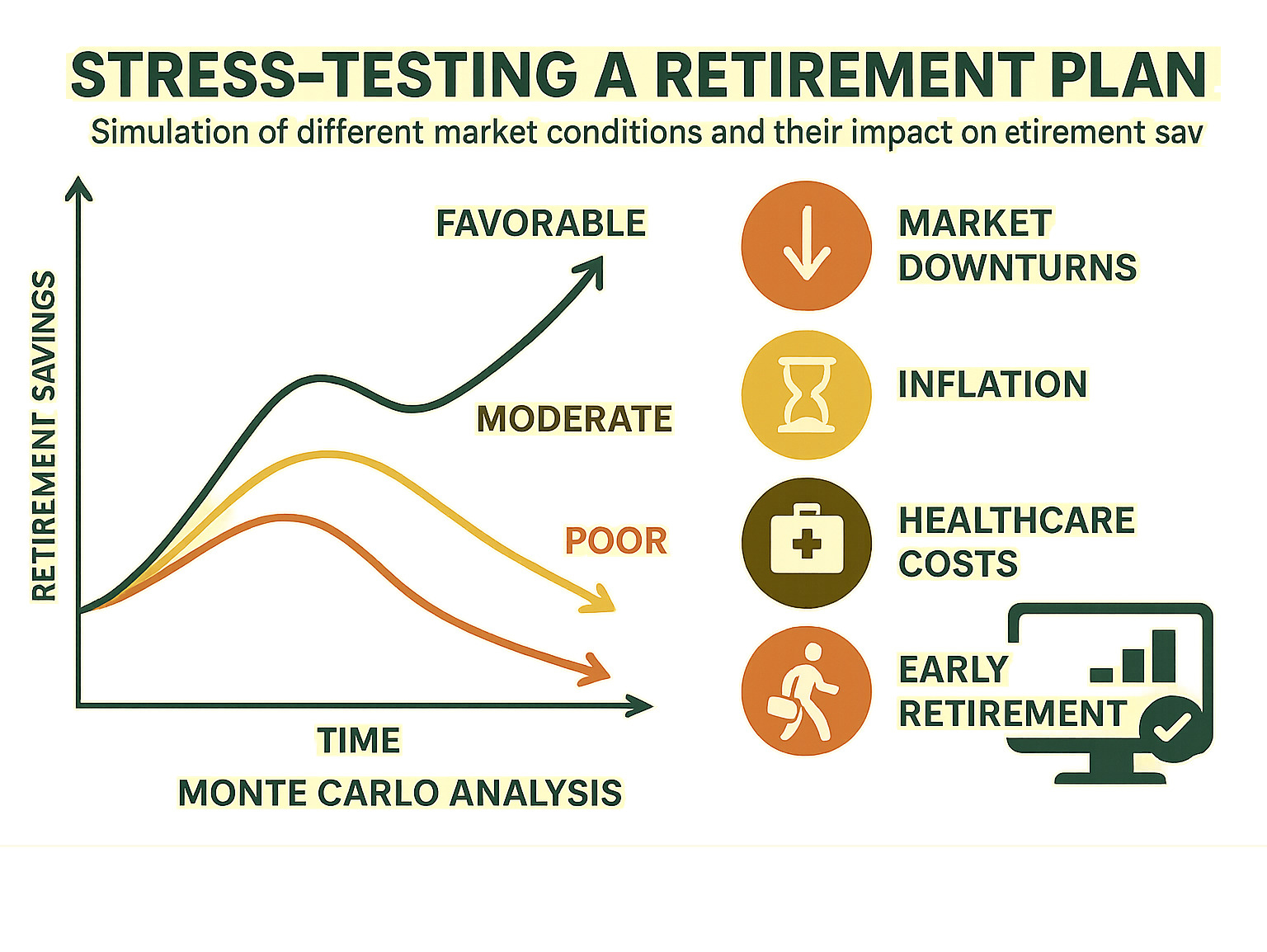 STRESS-TESTING A RETIREMENT PLAN

Simulation of different market conditions and their impact on etirement sav

RETIREMENT SAVINGS

FAVORABLE

MODERATE

POOR

TIME

MONTE CARLO ANALYSIS

MARKET DOWNTURNS

INFLATION

HEALTHCARE COSTS

EARLY RETIREMENT